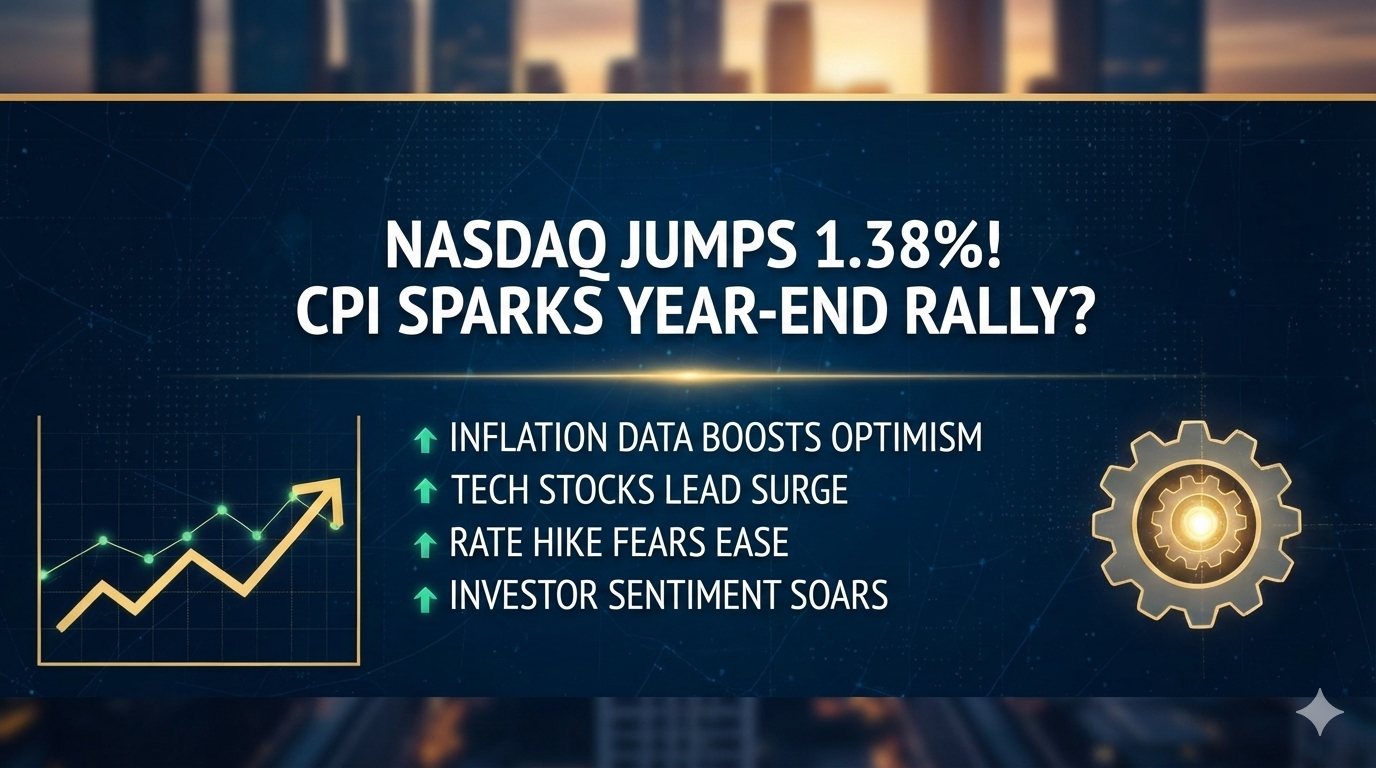 NASDAQ JUMPS 1.38%!
CPI SPARKS YEAR-END RALLY?

INFLATION DATA BOOSTS OPTIMISM
TECH STOCKS LEAD SURGE
RATE HIKE FEARS EASE
INVESTOR SENTIMENT SOARS